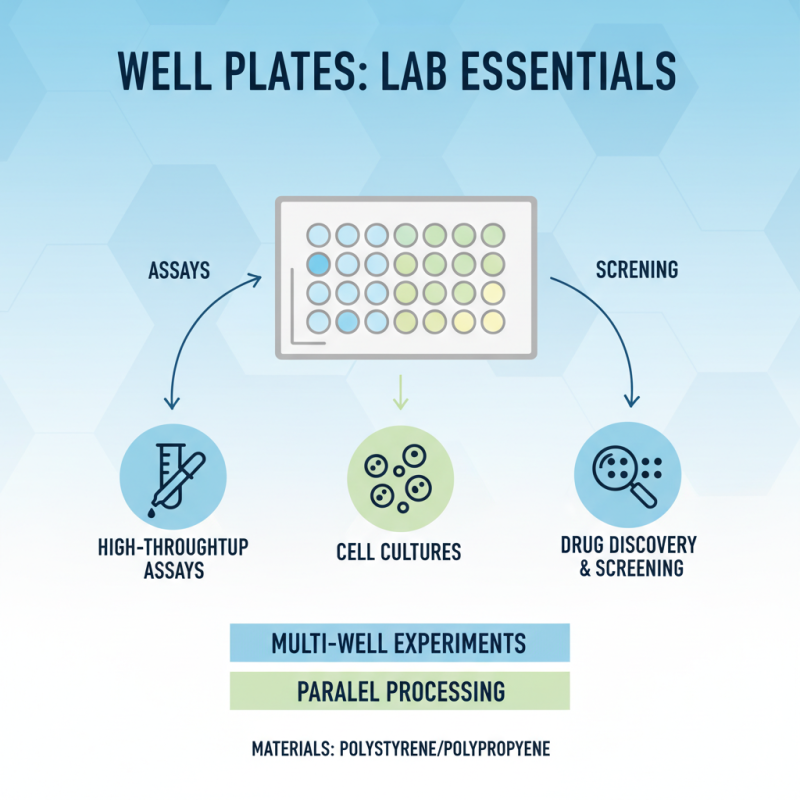 WELL PLATES: LAB ESSENTIALS

ASSAYS

SCRENING

HIGH-THROUGHTUP ASSAYS

CELL CULTURES

DRUG DISCOVERY & SCREENING

MULTI-WELL EXPERIMENTS

PARALEL PROCESSING

MATERIALS: POLYSTYRENE/POLYPROPYENE